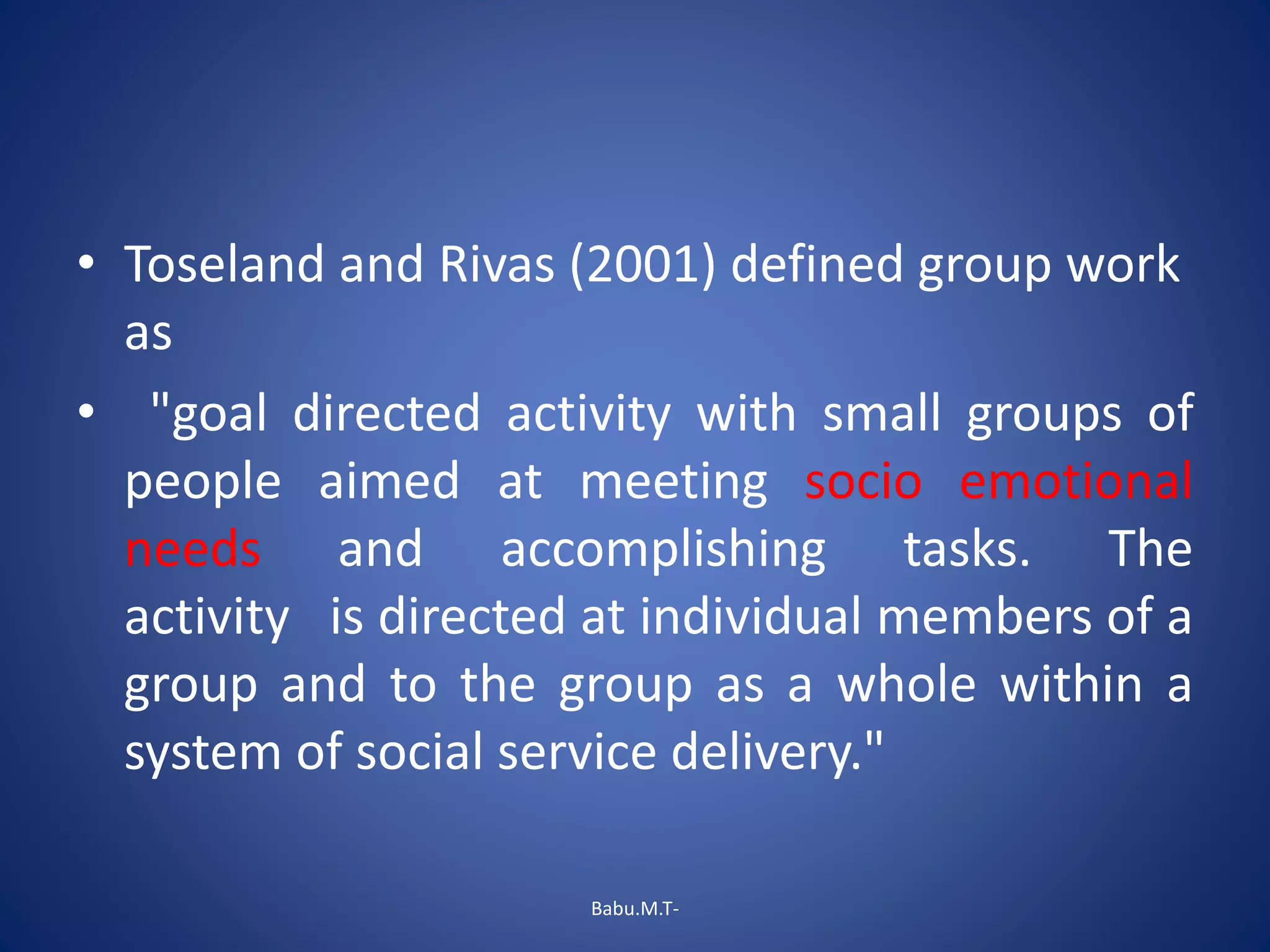 • Toseland and Rivas (2001) defined group work as

• "goal directed activity with small groups of people aimed at meeting socio emotional needs and accomplishing tasks. The activity is directed at individual members of a group and to the group as a whole within a system of social service delivery."

Babu.M.T-